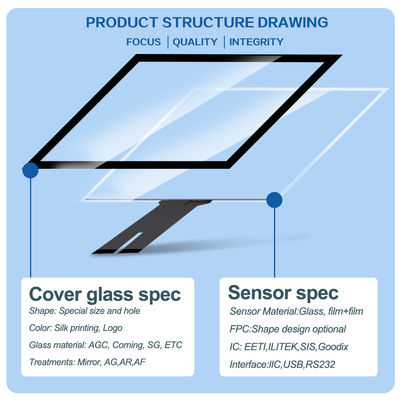 PRODUCT STRUCTURE DRAWING

FOCUS | QUALITY | INTEGRITY

Cover glass spec

Shape: Special size and hole

Color: Silk printing, Logo

Glass material: AGC, Corning, SG, ETC

Treatments: Mirror, AG,AR,AF

Sensor spec

Sensor Material:Glass, film+film

FPC:Shape design optional

IC: EETI,ILITEK,SIS,Goodix

Interface:IIC,USB,RS232